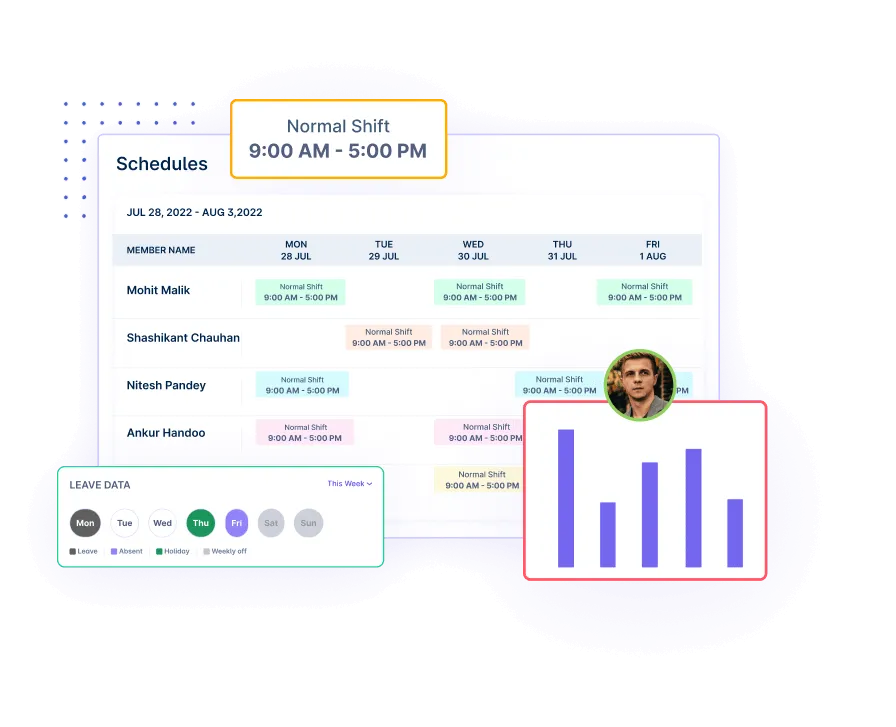 Normal Shift
9:00 AM - 5:00 PM

Schedules

JUL 28, 2022 - AUG 3,2022

| MEMBER NAME | MON 28 JUL | TUE 29 JUL | WED 30 JUL | THU 31 JUL | FRI 1 AUG |
|---|---|---|---|---|---|
| Mohit Malik | Normal Shift 9:00 AM - 5:00 PM | | Normal Shift 9:00 AM - 5:00 PM | | Normal Shift 9:00 AM - 5:00 PM |
| Shashikant Chauhan | | Normal Shift 9:00 AM - 5:00 PM | Normal Shift 9:00 AM - 5:00 PM | | |
| Nitesh Pandey | Normal Shift 9:00 AM - 5:00 PM | | | Normal Shift 9:00 AM - 5:00 PM | |
| Ankur Handoo | Normal Shift 9:00 AM - 5:00 PM | | Normal Shift 9:00 AM - 5:00 PM | | |
| | | | Normal Shift 9:00 AM - 5:00 PM | | |

LEAVE DATA
This Week
Mon Tue Wed Thu Fri Sat Sun
Leave Absent Holiday Weekly off